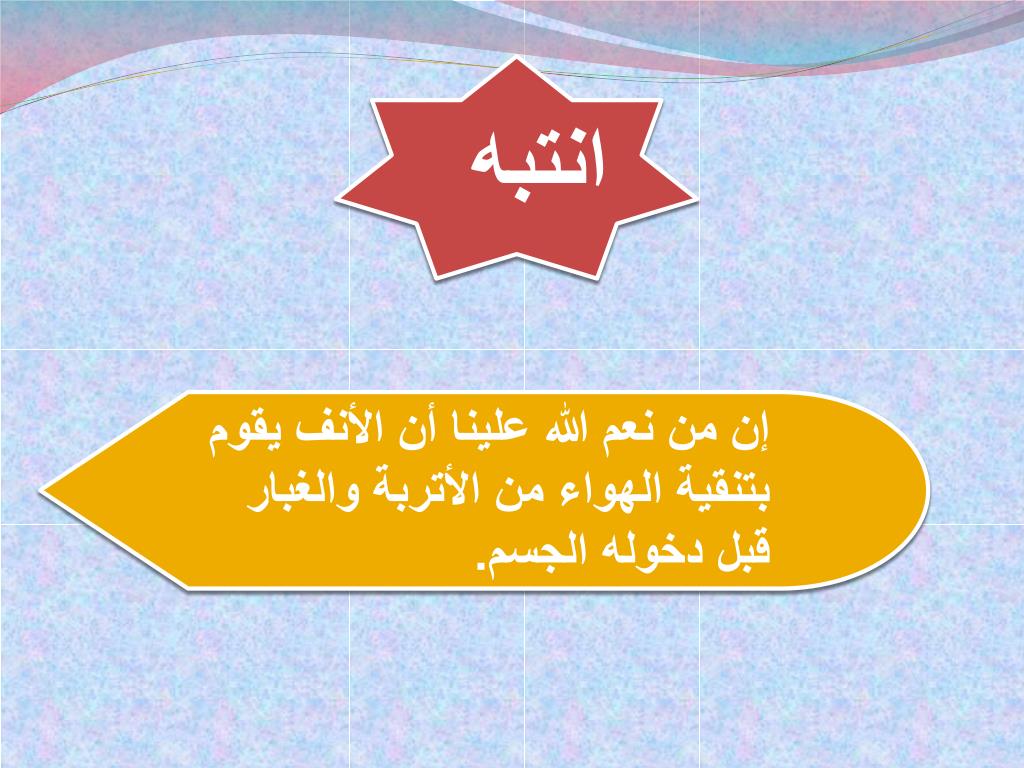 انتبه

إن من نعم الله علينا أن الأنف يقوم بتنقية الهواء من الأتربة والغبار قبل دخوله الجسم.